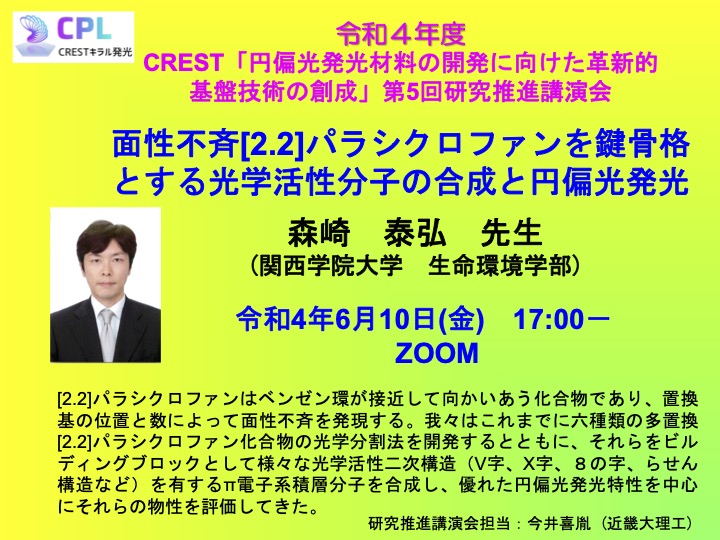 CPL
CRESTキラル発光

令和４年度
CREST「円偏光発光材料の開発に向けた革新的基盤技術の創成」第5回研究推進講演会

面性不斉[2.2]パラシクロファンを鍵骨格とする光学活性分子の合成と円偏光発光

森崎　泰弘　先生
（関西学院大学　生命環境学部）

令和4年6月10日(金)　17:00－
ZOOM

[2.2]パラシクロファンはベンゼン環が接近して向かいあう化合物であり、置換基の位置と数によって面性不斉を発現する。我々はこれまでに六種類の多置換[2.2]パラシクロファン化合物の光学分割法を開発するとともに、それらをビルディングブロックとして様々な光学活性二次構造（V字、X字、８の字、らせん構造など）を有するπ電子系積層分子を合成し、優れた円偏光発光特性を中心にそれらの物性を評価してきた。

研究推進講演会担当：今井喜胤（近畿大理工）